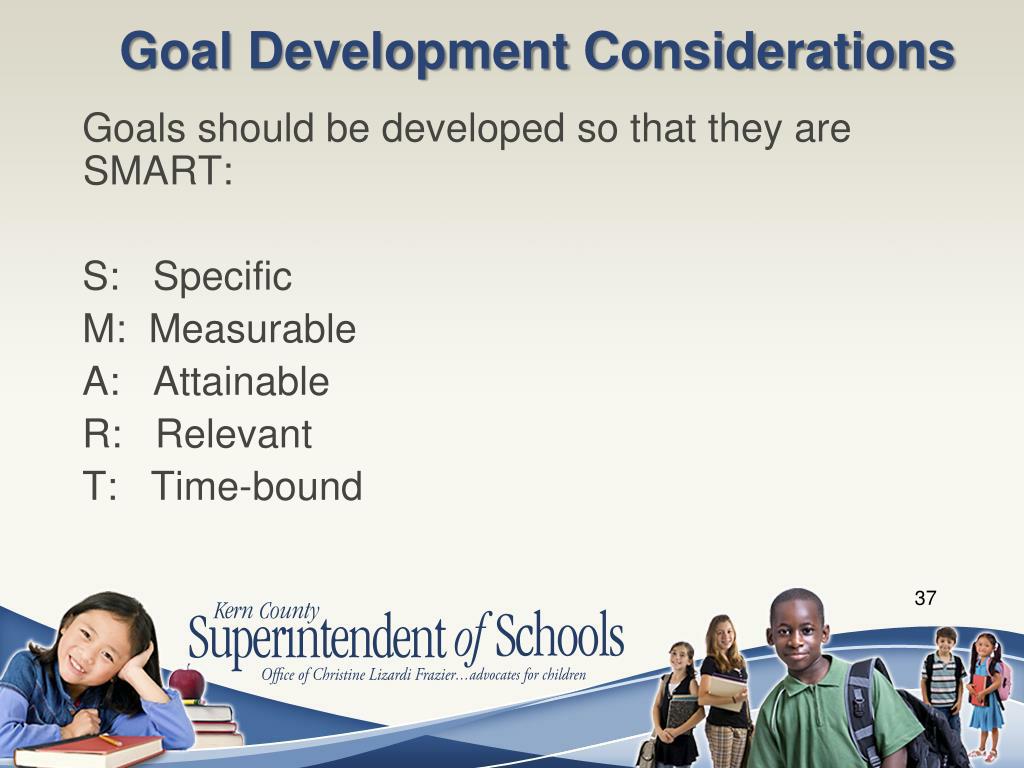 Goal Development Considerations

Goals should be developed so that they are SMART:

S: Specific
M: Measurable
A: Attainable
R: Relevant
T: Time-bound

37

Kern County
Superintendent of Schools
Office of Christine Lizardi Frazier…advocates for children